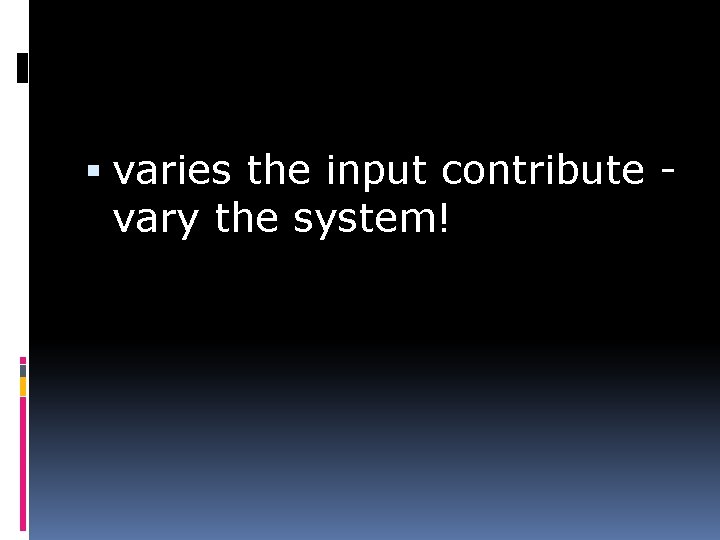 ▪ varies the input contribute - vary the system!